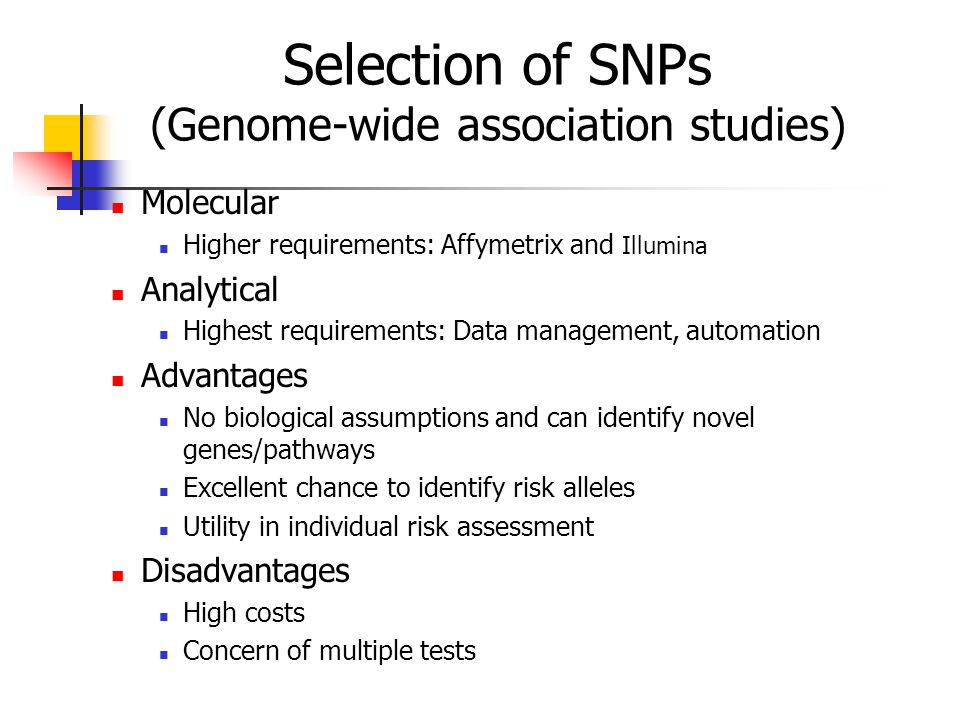 Selection of SNPs
(Genome-wide association studies)

- Molecular
  - Higher requirements: Affymetrix and Illumina
- Analytical
  - Highest requirements: Data management, automation
- Advantages
  - No biological assumptions and can identify novel genes/pathways
  - Excellent chance to identify risk alleles
  - Utility in individual risk assessment
- Disadvantages
  - High costs
  - Concern of multiple tests